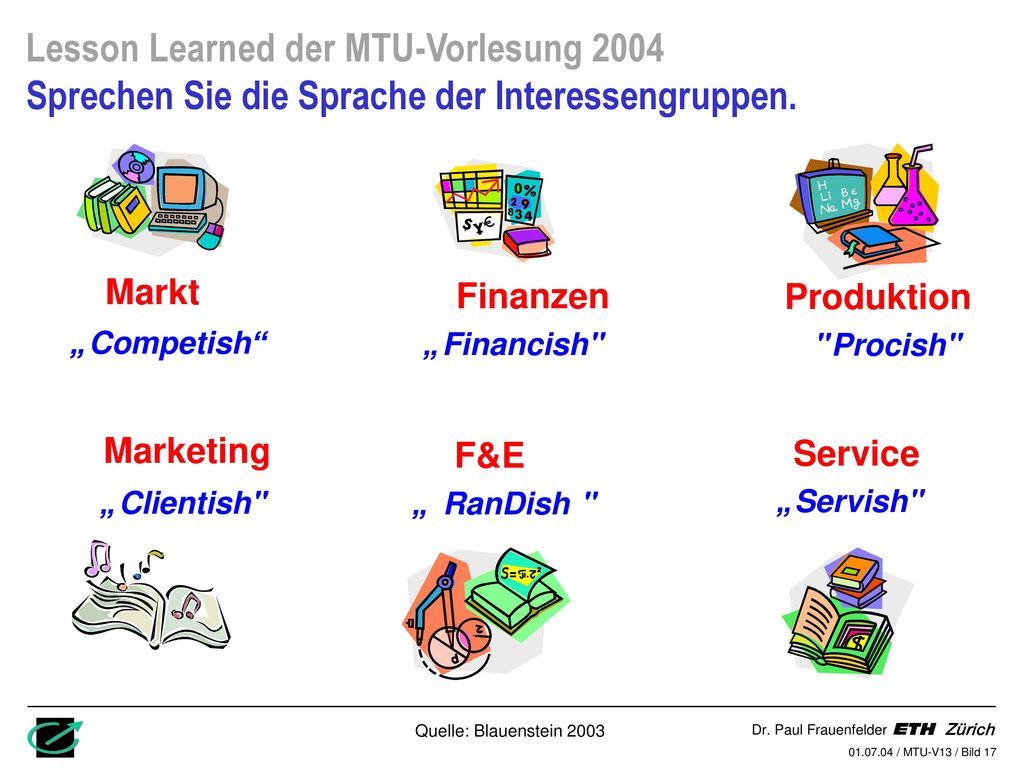 Lesson Learned der MTU-Vorlesung 2004
Sprechen Sie die Sprache der Interessengruppen.

Markt
„Competish“

Finanzen
„Financish"

Produktion
"Procish"

Marketing
„Clientish"

F&E
„ RanDish "

Service
„Servish"

Quelle: Blauenstein 2003

Dr. Paul Frauenfelder ETH Zürich
01.07.04 / MTU-V13 / Bild 17